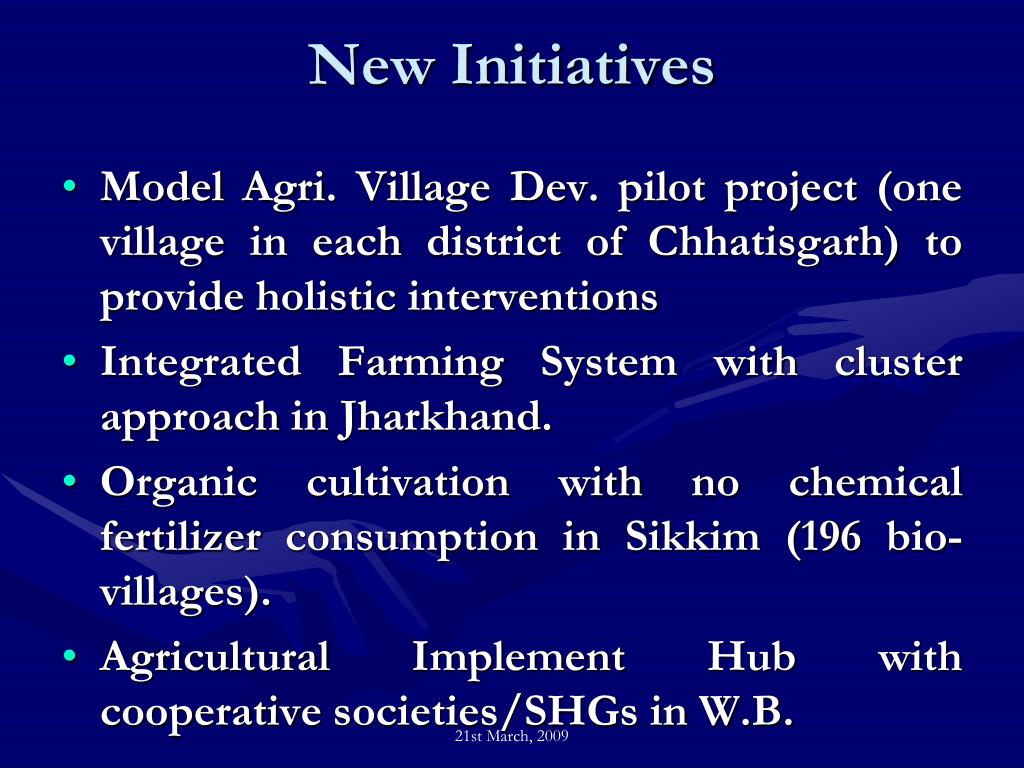 New Initiatives

• Model Agri. Village Dev. pilot project (one village in each district of Chhatisgarh) to provide holistic interventions
• Integrated Farming System with cluster approach in Jharkhand.
• Organic cultivation with no chemical fertilizer consumption in Sikkim (196 bio-villages).
• Agricultural Implement Hub with cooperative societies/SHGs in W.B.

21st March, 2009